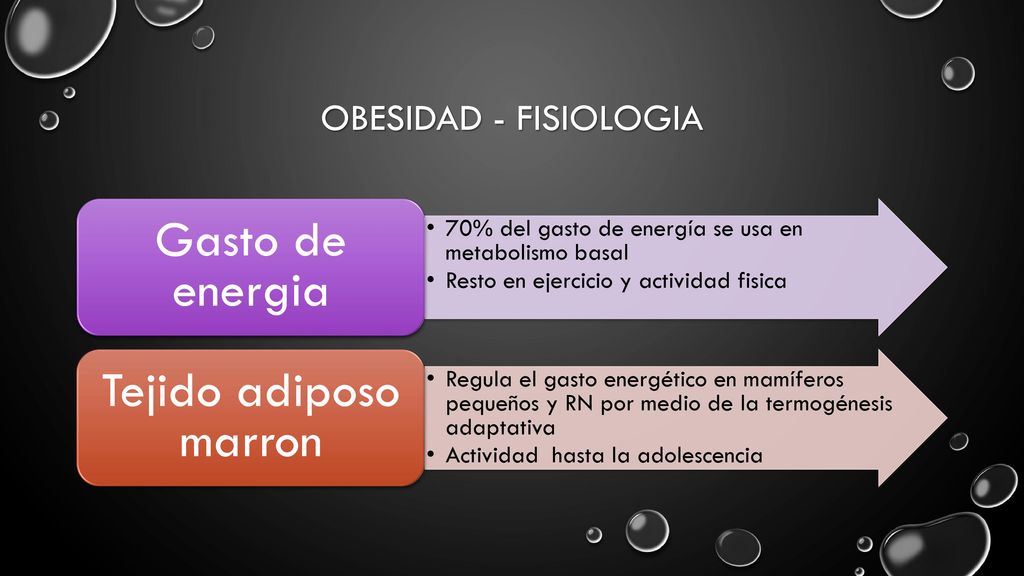 OBESIDAD - FISIOLOGIA

Gasto de energia

• 70% del gasto de energía se usa en metabolismo basal
• Resto en ejercicio y actividad fisica

Tejido adiposo marron

• Regula el gasto energético en mamíferos pequeños y RN por medio de la termogénesis adaptativa
• Actividad hasta la adolescencia